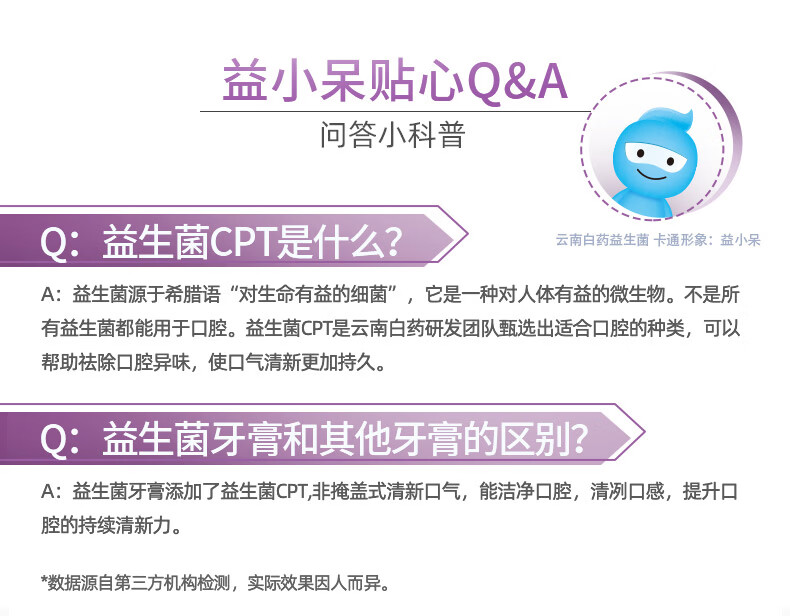 益小呆贴心Q&A

问答小科普

云南白药益生菌 卡通形象：益小呆

Q：益生菌CPT是什么？

A：益生菌源于希腊语“对生命有益的细菌”，它是一种对人体有益的微生物。不是所有益生菌都能用于口腔。益生菌CPT是云南白药研发团队甄选出适合口腔的种类，可以帮助祛除口腔异味，使口气清新更加持久。

Q：益生菌牙膏和其他牙膏的区别？

A：益生菌牙膏添加了益生菌CPT,非掩盖式清新口气，能洁净口腔，清冽口感，提升口腔的持续清新力。

*数据源自第三方机构检测，实际效果因人而异。